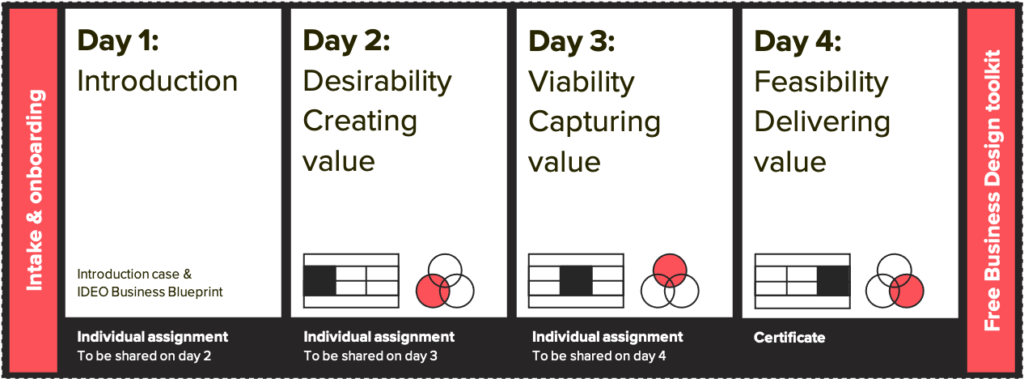 Intake & onboarding

Day 1:
Introduction

Introduction case &
IDEO Business Blueprint

Individual assignment
To be shared on day 2

Day 2:
Desirability
Creating value

Individual assignment
To be shared on day 3

Day 3:
Viability
Capturing value

Individual assignment
To be shared on day 4

Day 4:
Feasibility
Delivering value

Certificate

Free Business Design toolkit